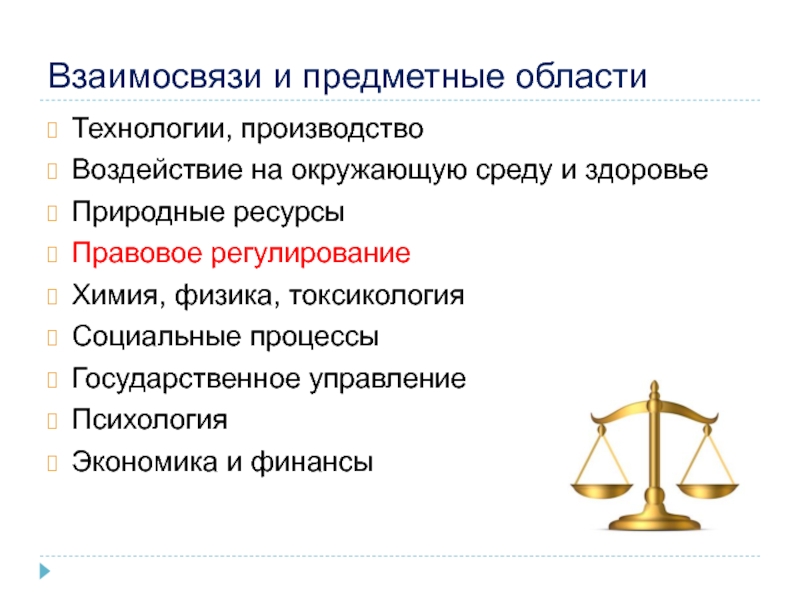 Взаимосвязи и предметные области

Технологии, производство

Воздействие на окружающую среду и здоровье

Природные ресурсы

Правовое регулирование

Химия, физика, токсикология

Социальные процессы

Государственное управление

Психология

Экономика и финансы